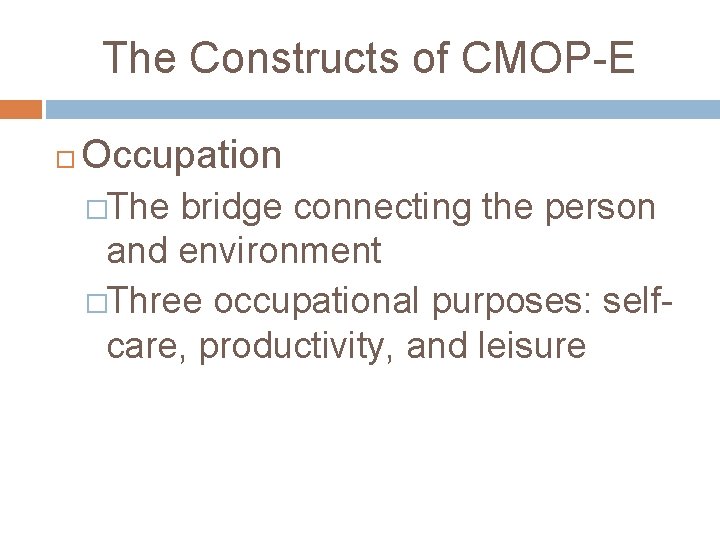 The Constructs of CMOP-E

Occupation

The bridge connecting the person and environment

Three occupational purposes: self-care, productivity, and leisure